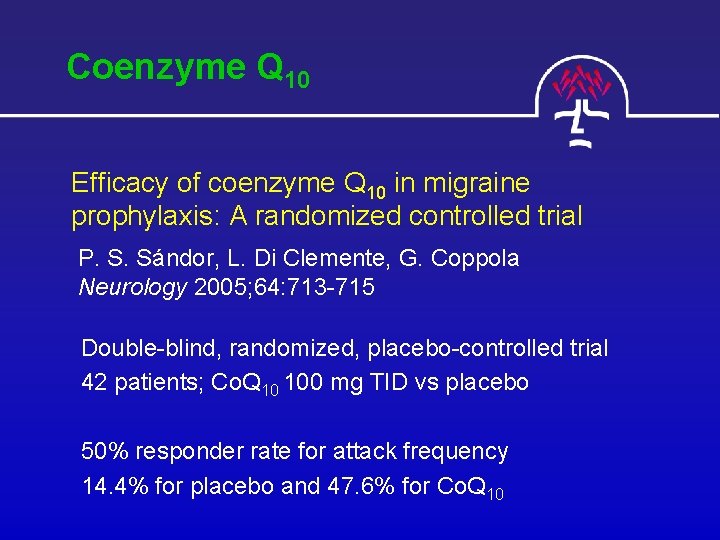 Coenzyme $Q_{10}$

Efficacy of coenzyme $Q_{10}$ in migraine prophylaxis: A randomized controlled trial

P. S. Sándor, L. Di Clemente, G. Coppola
Neurology 2005;64:713-715

Double-blind, randomized, placebo-controlled trial
42 patients; $CoQ_{10}$ 100 mg TID vs placebo

50% responder rate for attack frequency
14.4% for placebo and 47.6% for $CoQ_{10}$